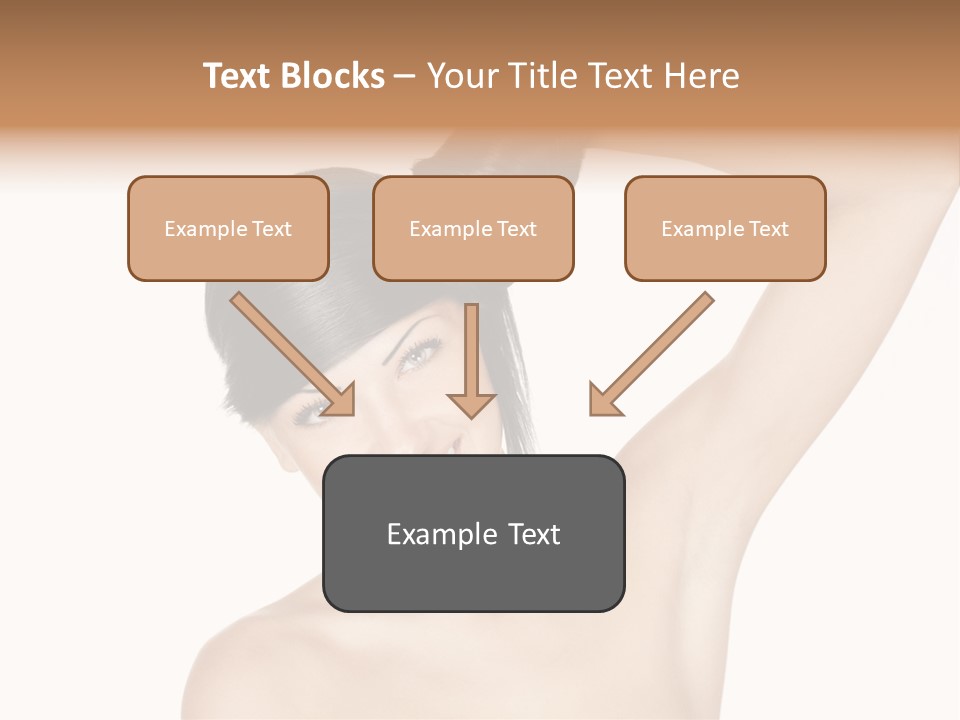 Text Blocks – Your Title Text Here

Example Text

Example Text

Example Text

Example Text